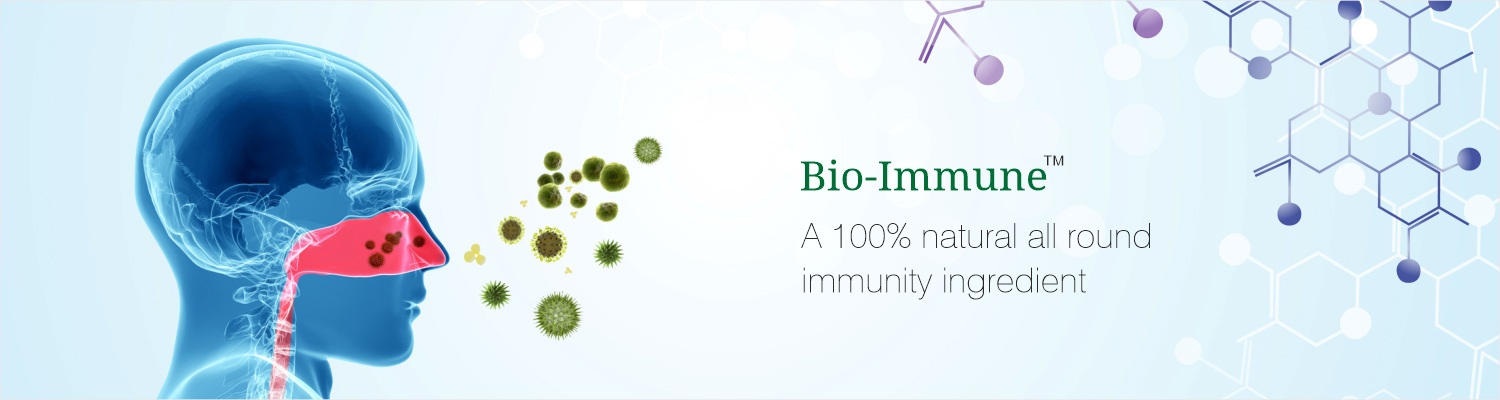 Bio-Immune™

A 100% natural all round immunity ingredient